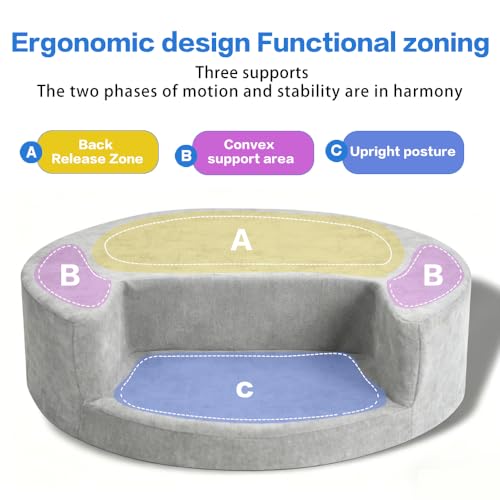 Ergonomic design Functional zoning

Three supports
The two phases of motion and stability are in harmony

A Back Release Zone

B Convex support area

C Upright posture

A

B

B

C